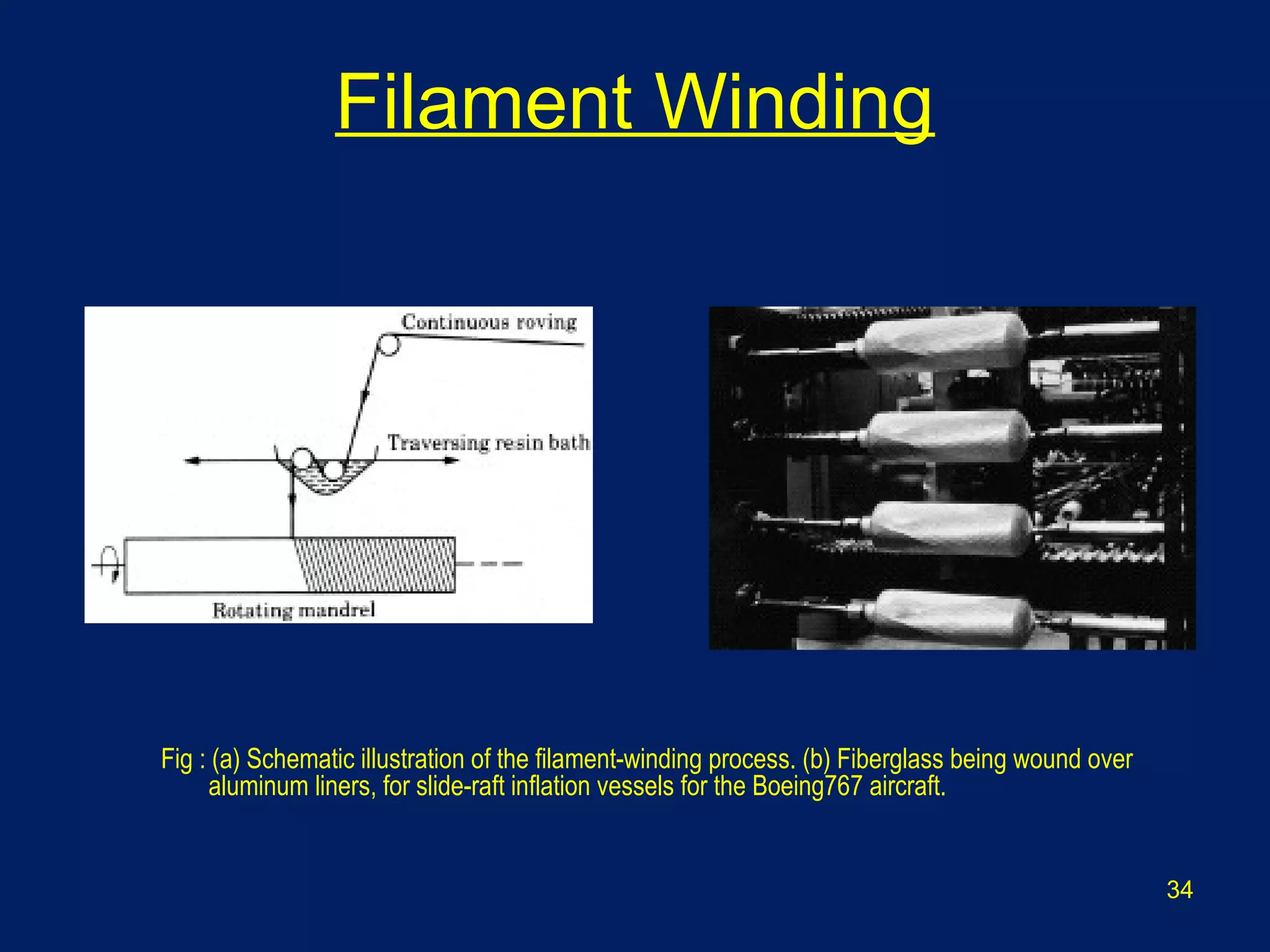 Filament Winding

Continuous roving

Traversing resin bath

Rotating mandrel

Fig : (a) Schematic illustration of the filament-winding process. (b) Fiberglass being wound over aluminum liners, for slide-raft inflation vessels for the Boeing767 aircraft.

34